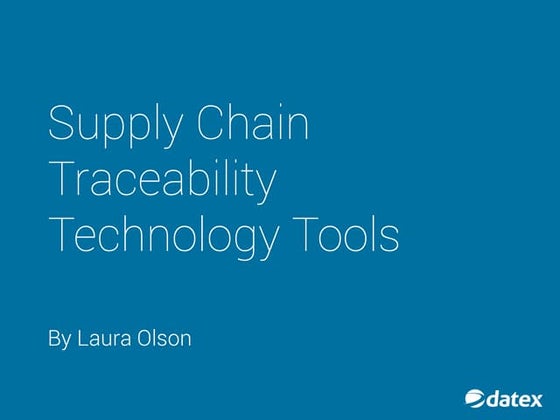 Supply Chain Traceability Technology Tools

By Laura Olson

datex